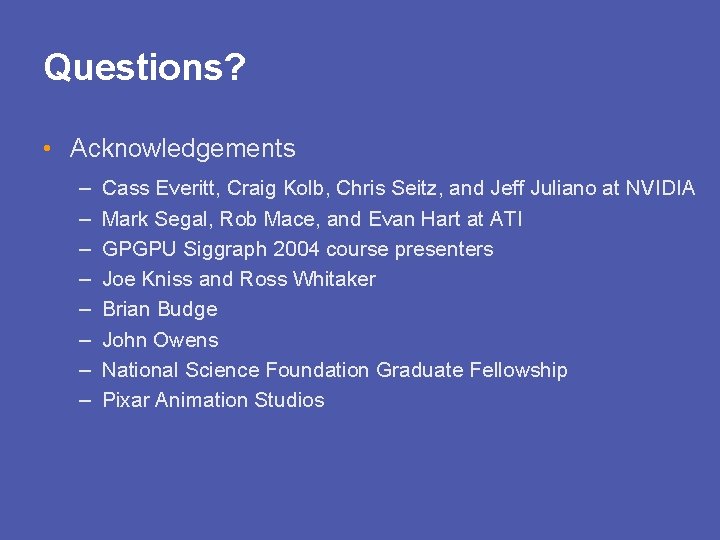 Questions?

• Acknowledgements

– Cass Everitt, Craig Kolb, Chris Seitz, and Jeff Juliano at NVIDIA
– Mark Segal, Rob Mace, and Evan Hart at ATI
– GPGPU Siggraph 2004 course presenters
– Joe Kniss and Ross Whitaker
– Brian Budge
– John Owens
– National Science Foundation Graduate Fellowship
– Pixar Animation Studios